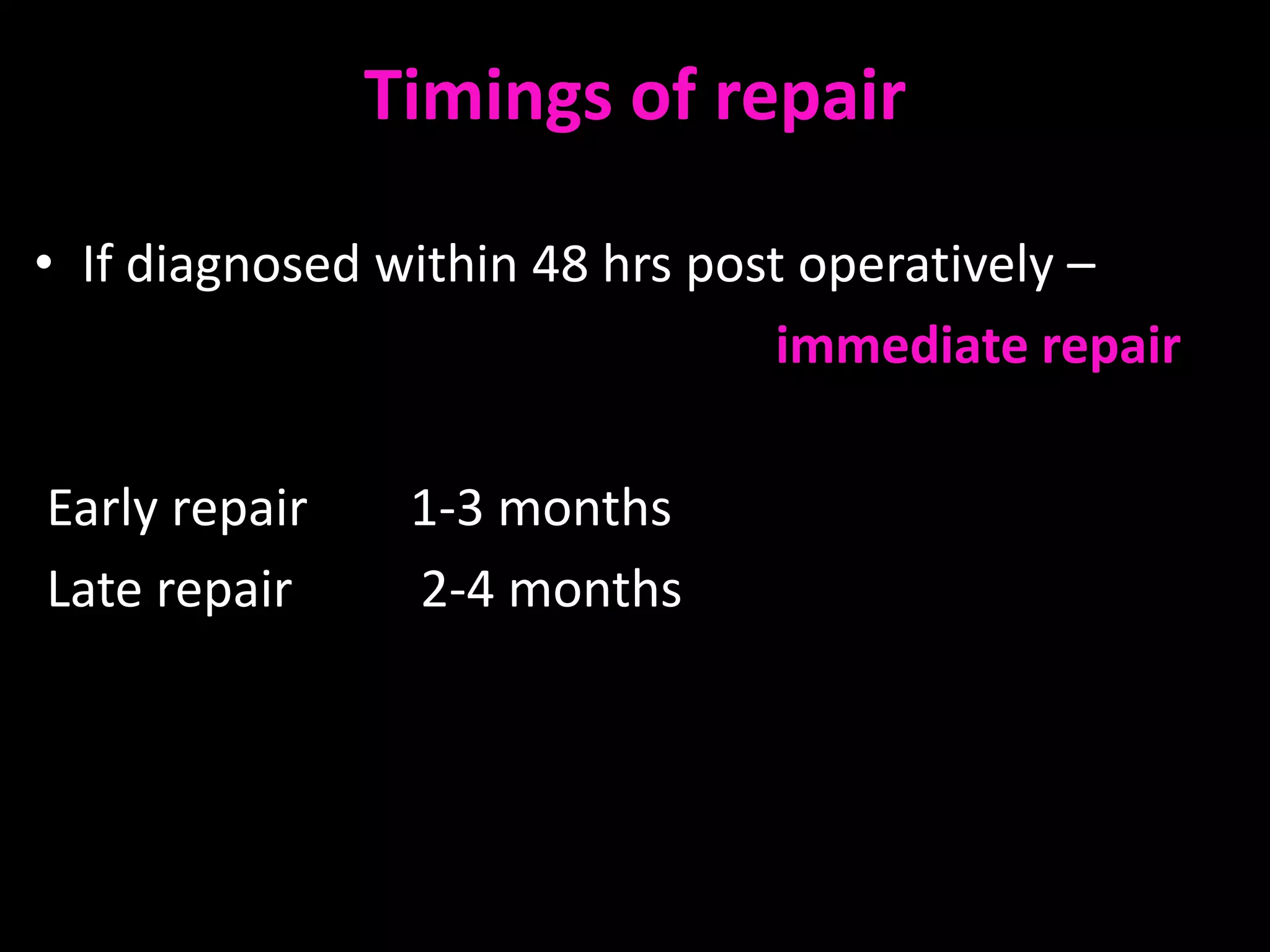 Timings of repair

• If diagnosed within 48 hrs post operatively – immediate repair

Early repair 1-3 months

Late repair 2-4 months